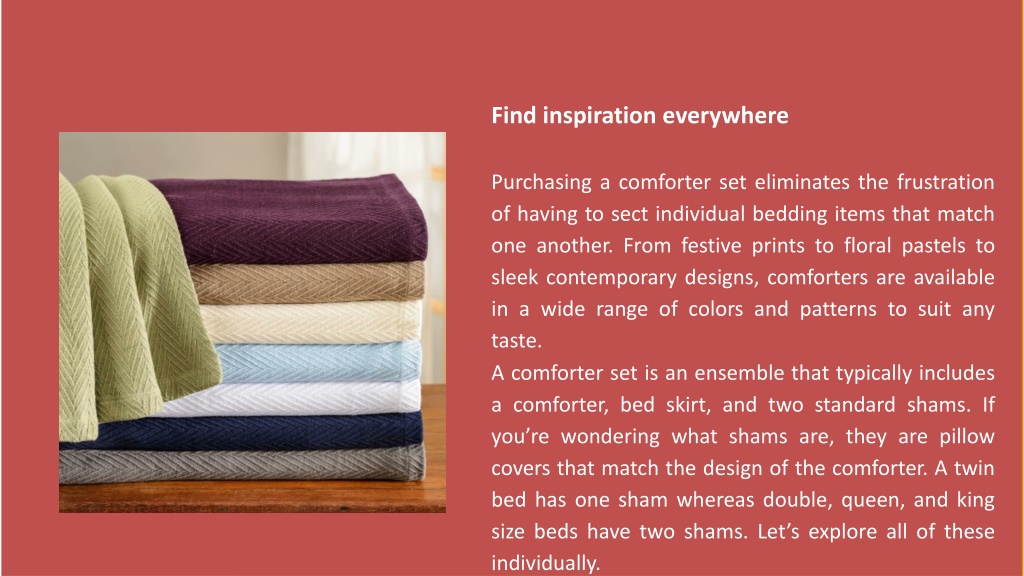 Find inspiration everywhere

Purchasing a comforter set eliminates the frustration of having to sect individual bedding items that match one another. From festive prints to floral pastels to sleek contemporary designs, comforters are available in a wide range of colors and patterns to suit any taste.

A comforter set is an ensemble that typically includes a comforter, bed skirt, and two standard shams. If you're wondering what shams are, they are pillow covers that match the design of the comforter. A twin bed has one sham whereas double, queen, and king size beds have two shams. Let's explore all of these individually.